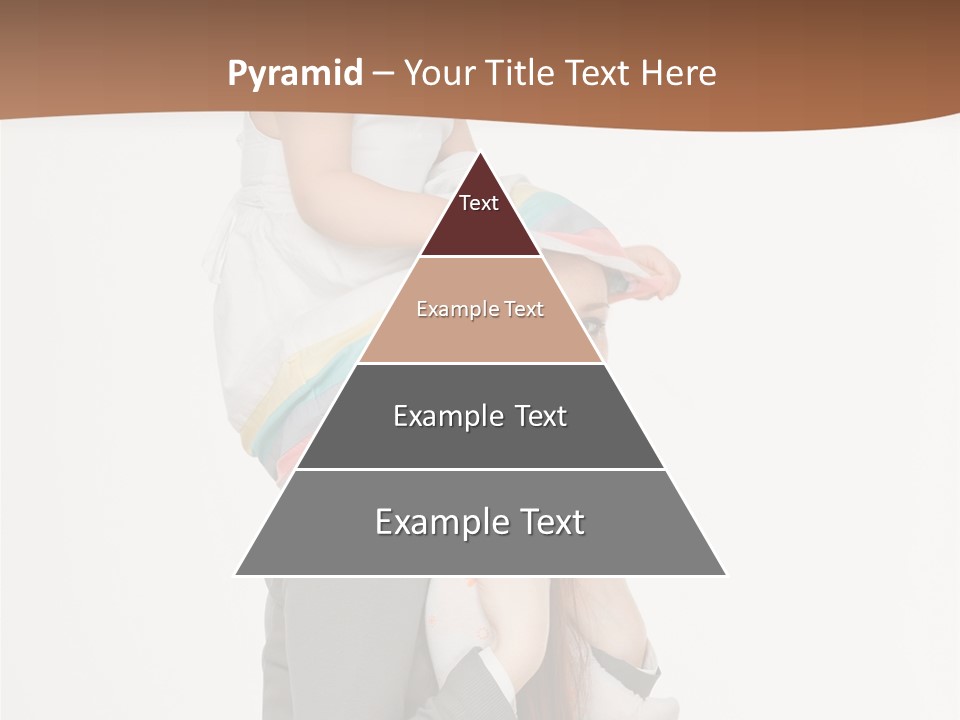 Pyramid – Your Title Text Here

Text

Example Text

Example Text

Example Text